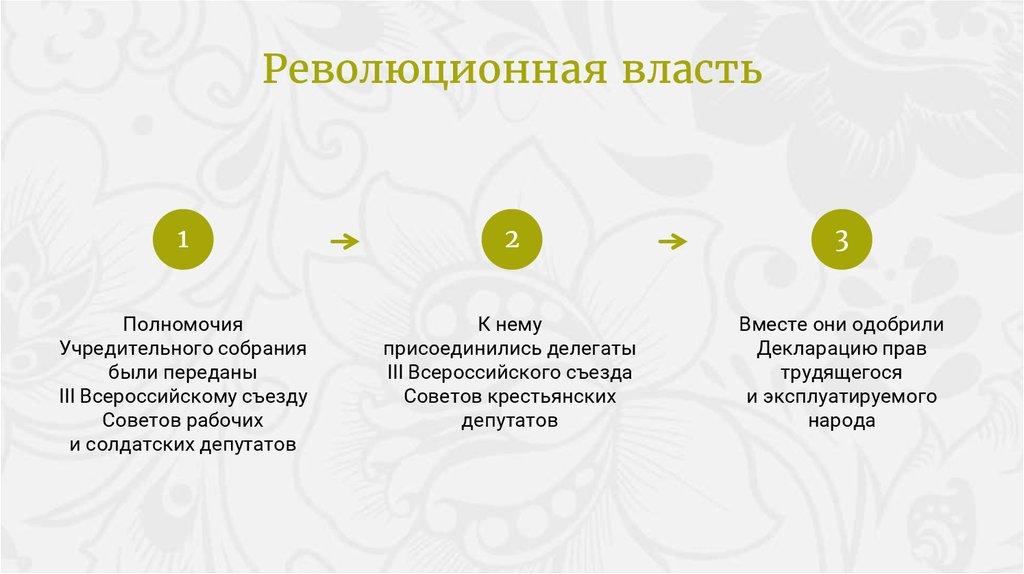 Революционная власть

1

Полномочия Учредительного собрания были переданы III Всероссийскому съезду Советов рабочих и солдатских депутатов

2

К нему присоединились делегаты III Всероссийского съезда Советов крестьянских депутатов

3

Вместе они одобрили Декларацию прав трудящегося и эксплуатируемого народа